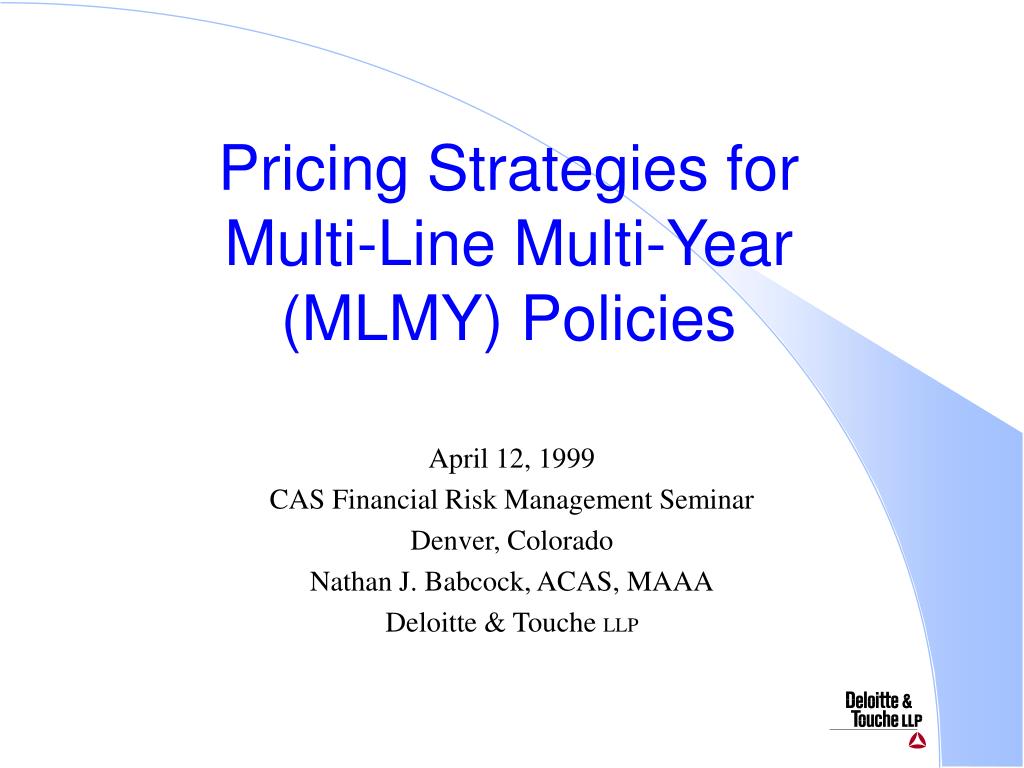 Pricing Strategies for Multi-Line Multi-Year (MLMY) Policies

April 12, 1999
CAS Financial Risk Management Seminar
Denver, Colorado
Nathan J. Babcock, ACAS, MAAA
Deloitte & Touche LLP

Deloitte & Touche LLP